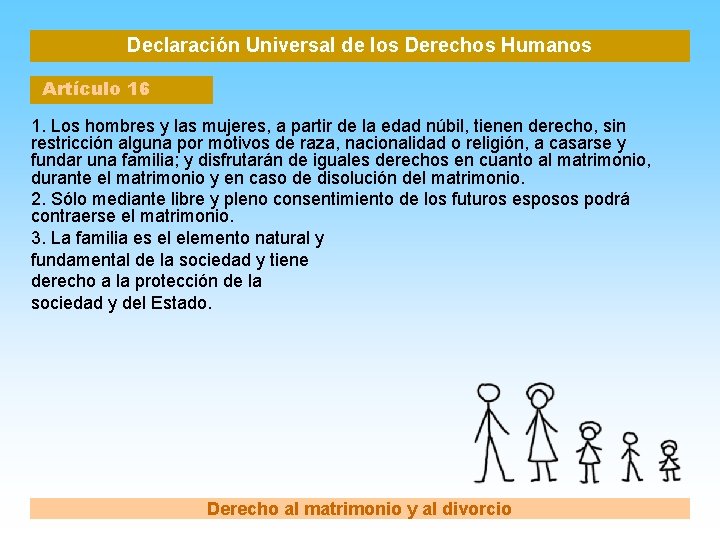 Declaración Universal de los Derechos Humanos

Artículo 16

1. Los hombres y las mujeres, a partir de la edad núbil, tienen derecho, sin restricción alguna por motivos de raza, nacionalidad o religión, a casarse y fundar una familia; y disfrutarán de iguales derechos en cuanto al matrimonio, durante el matrimonio y en caso de disolución del matrimonio.

2. Sólo mediante libre y pleno consentimiento de los futuros esposos podrá contraerse el matrimonio.

3. La familia es el elemento natural y fundamental de la sociedad y tiene derecho a la protección de la sociedad y del Estado.

Derecho al matrimonio y al divorcio